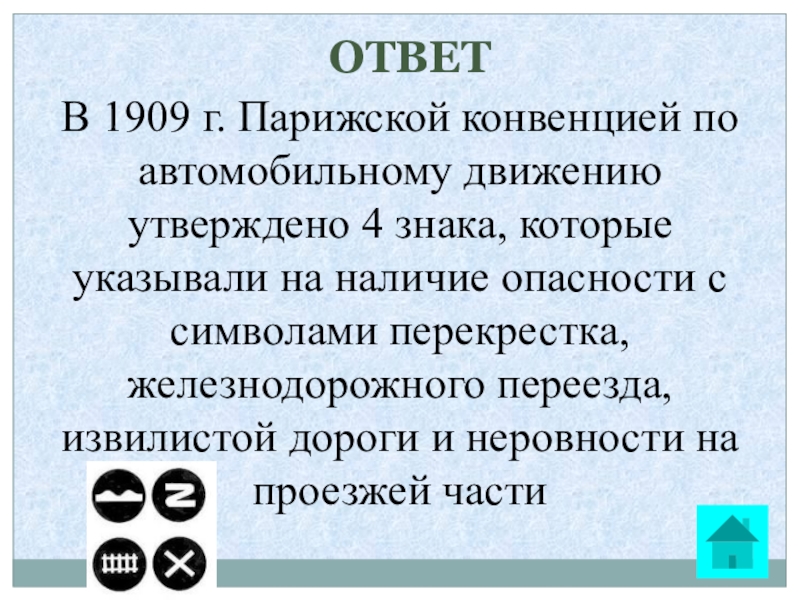 ОТВЕТ

В 1909 г. Парижской конвенцией по автомобильному движению утверждено 4 знака, которые указывали на наличие опасности с символами перекрестка, железнодорожного переезда, извилистой дороги и неровности на проезжей части